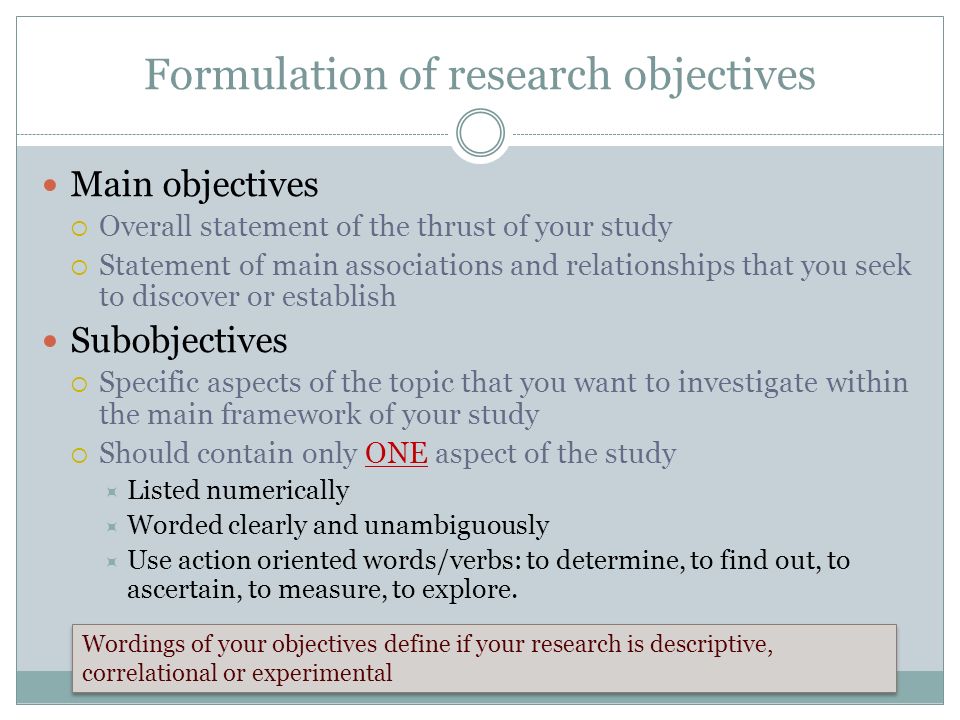 Formulation of research objectives

Main objectives

Overall statement of the thrust of your study

Statement of main associations and relationships that you seek to discover or establish

Subobjectives

Specific aspects of the topic that you want to investigate within the main framework of your study

Should contain only ONE aspect of the study

Listed numerically

Worded clearly and unambiguously

Use action oriented words/verbs: to determine, to find out, to ascertain, to measure, to explore.

Wordings of your objectives define if your research is descriptive, correlational or experimental